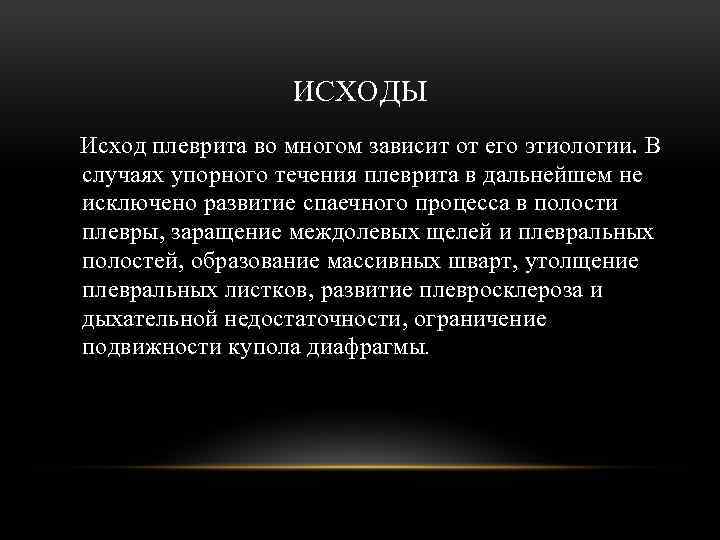 ИСХОДЫ

Исход плеврита во многом зависит от его этиологии. В случаях упорного течения плеврита в дальнейшем не исключено развитие спаечного процесса в полости плевры, заращение междолевых щелей и плевральных полостей, образование массивных шварт, утолщение плевральных листков, развитие плевросклероза и дыхательной недостаточности, ограничение подвижности купола диафрагмы.